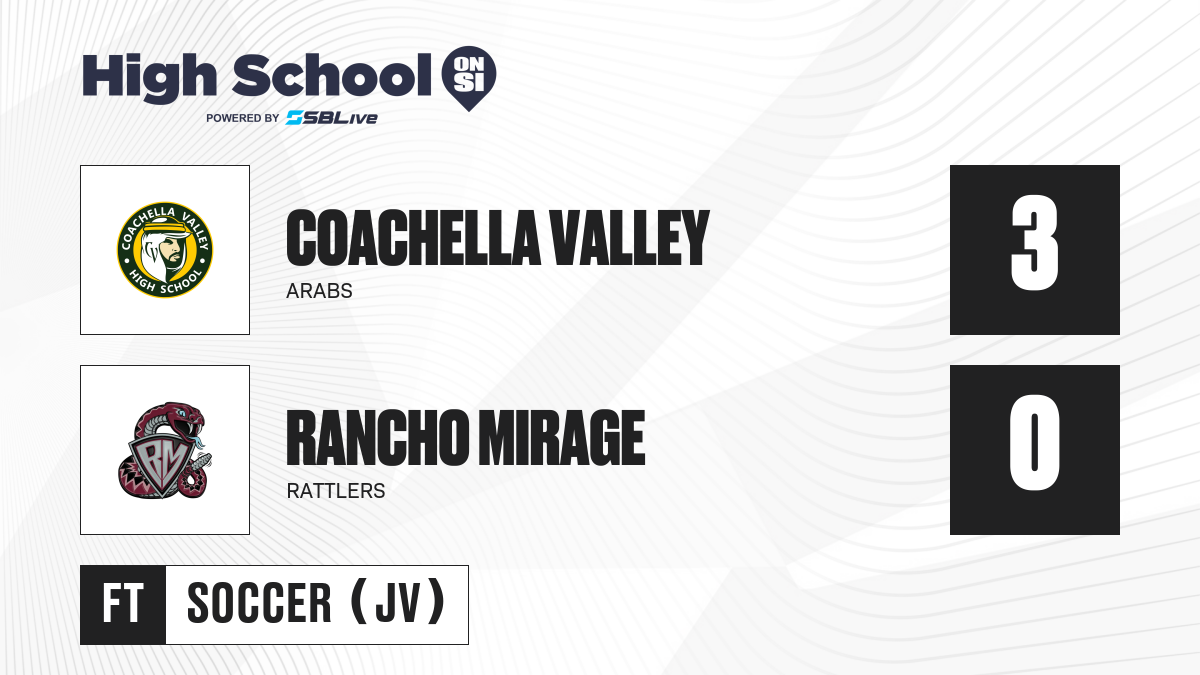 High School ON SI
POWERED BY SBLive

COACHELLA VALLEY HIGH SCHOOL

COACHELLA VALLEY
ARABS
3

RM

RANCHO MIRAGE
RATTLERS
0

FT SOCCER (JV)